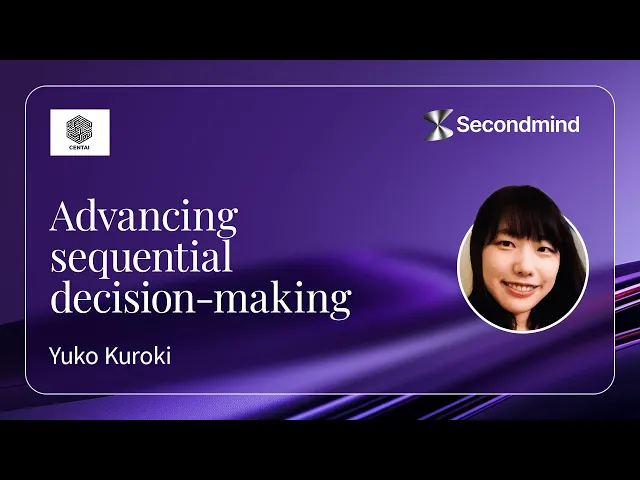 CENTAI

Secondmind

Advancing sequential decision-making

Yuko Kuroki